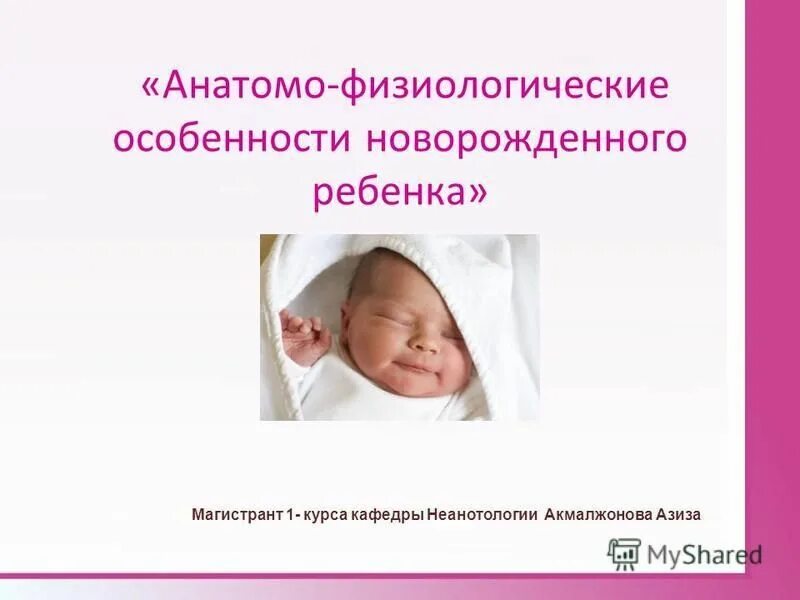 «Анатомо-физиологические особенности новорожденного ребенка»

Магистрант 1- курса кафедры Неанотологии Акмалжонова Азиза

MyShared